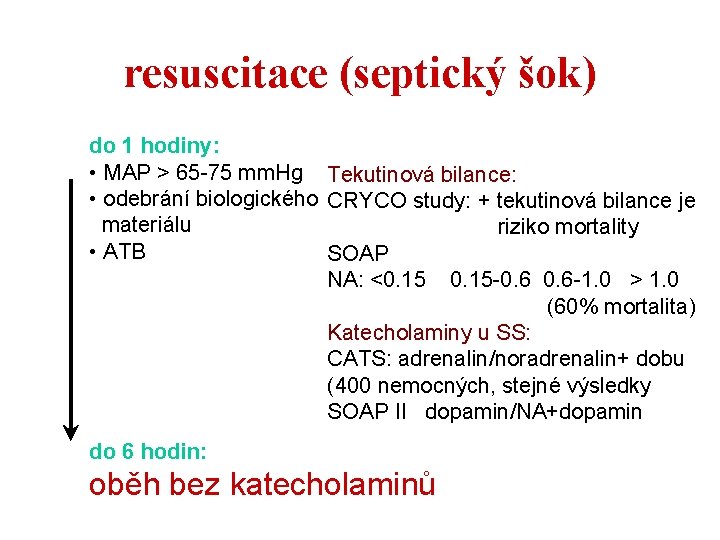 resuscitace (septický šok)

do 1 hodiny:
• MAP > 65-75 mmHg
• odebrání biologického materiálu
• ATB

Tekutinová bilance:
CRYCO study: + tekutinová bilance je riziko mortality
SOAP
NA: <0.15 0.15-0.6 0.6-1.0 > 1.0 (60% mortalita)
Katecholaminy u SS:
CATS: adrenalin/noradrenalin+ dobu
(400 nemocných, stejné výsledky
SOAP II dopamin/NA+dopamin

do 6 hodin:
oběh bez katecholaminů